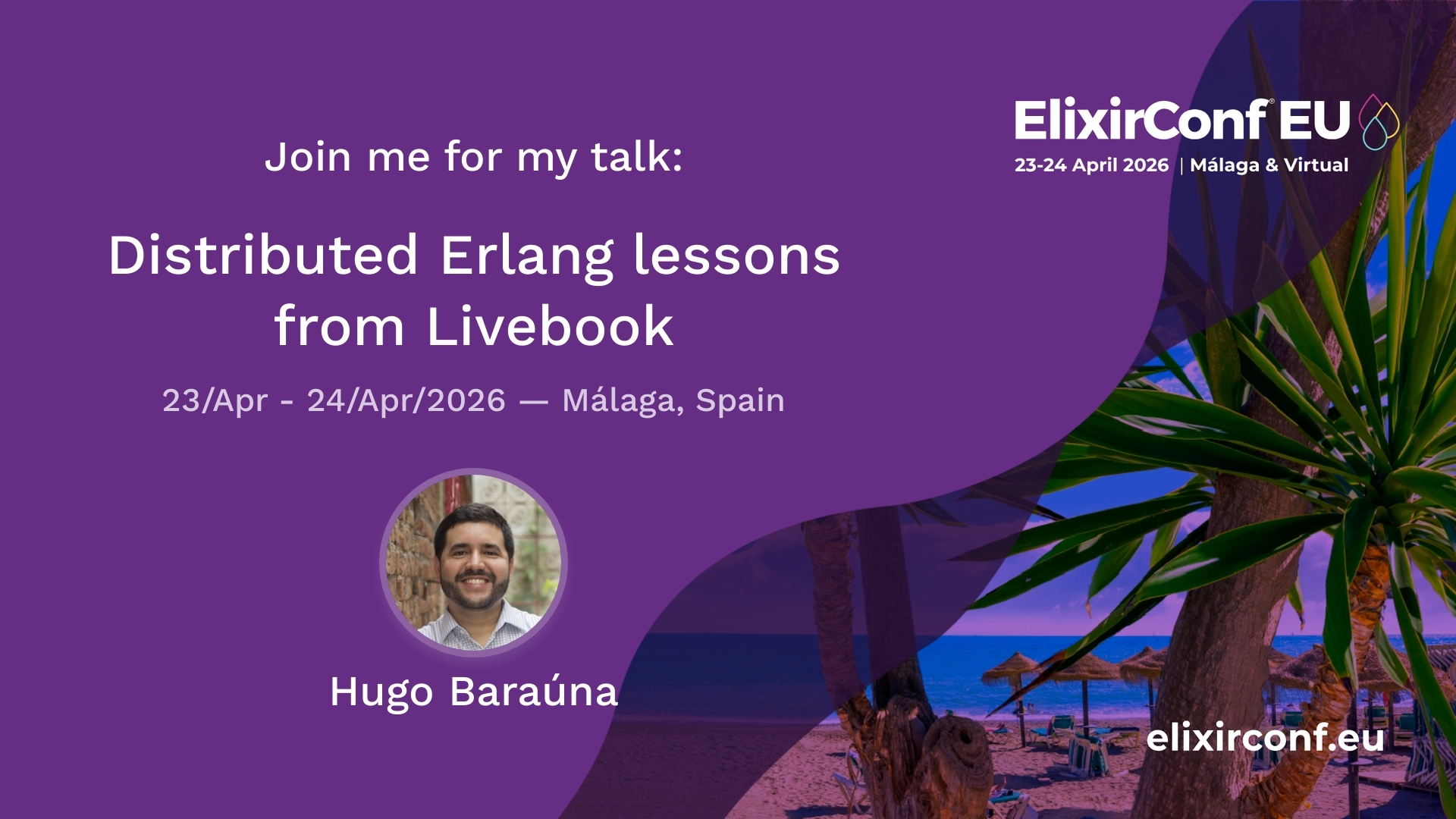 ElixirConf® EU
23-24 April 2026 | Málaga & Virtual

Join me for my talk:

Distributed Erlang lessons from Livebook

23/Apr - 24/Apr/2026 — Málaga, Spain

Hugo Baraúna

elixirconf.eu